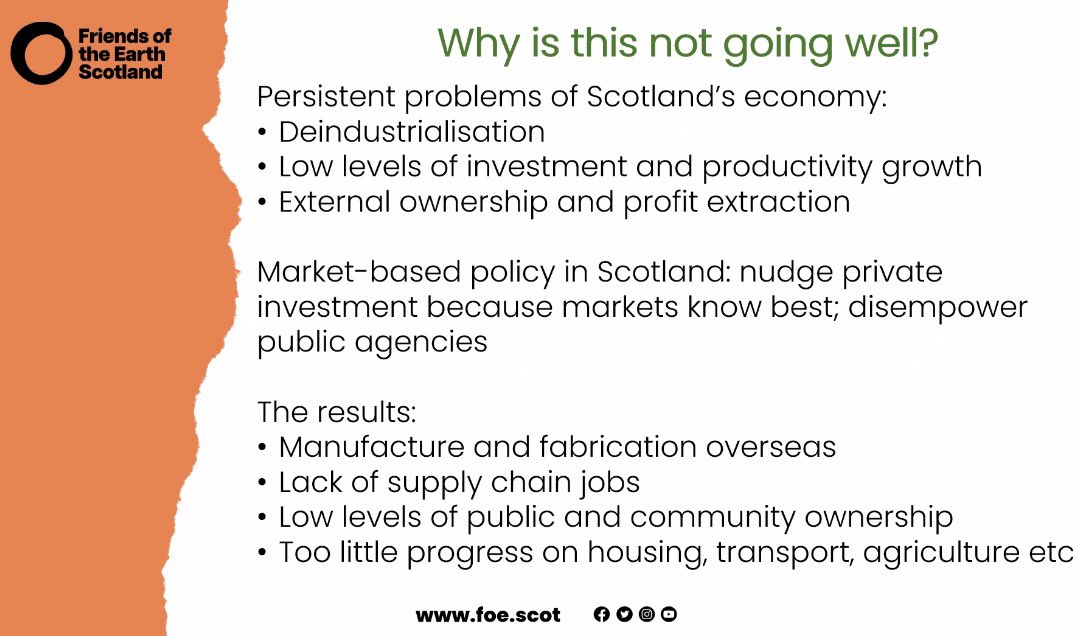 Friends of the Earth Scotland

Why is this not going well?

Persistent problems of Scotland's economy:
• Deindustrialisation
• Low levels of investment and productivity growth
• External ownership and profit extraction

Market-based policy in Scotland: nudge private investment because markets know best; disempower public agencies

The results:
• Manufacture and fabrication overseas
• Lack of supply chain jobs
• Low levels of public and community ownership
• Too little progress on housing, transport, agriculture etc

www.foe.scot